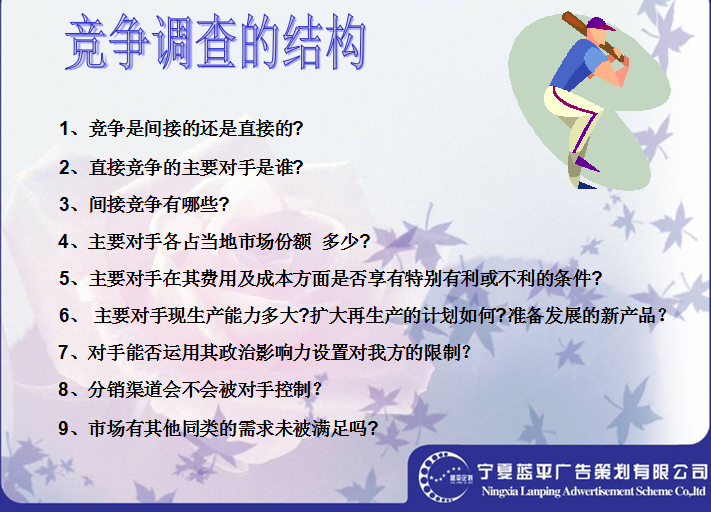 竞争调查的结构

1、竞争是间接的还是直接的?

2、直接竞争的主要对手是谁?

3、间接竞争有哪些?

4、主要对手各占当地市场份额 多少?

5、主要对手在其费用及成本方面是否享有特别有利或不利的条件?

6、 主要对手现生产能力多大?扩大再生产的计划如何?准备发展的新产品？

7、对手能否运用其政治影响力设置对我方的限制?

8、分销渠道会不会被对手控制？

9、市场有其他同类的需求未被满足吗?

宁夏蓝平广告策划有限公司
Ningxia Lanping Advertisement Scheme Co.,ltd